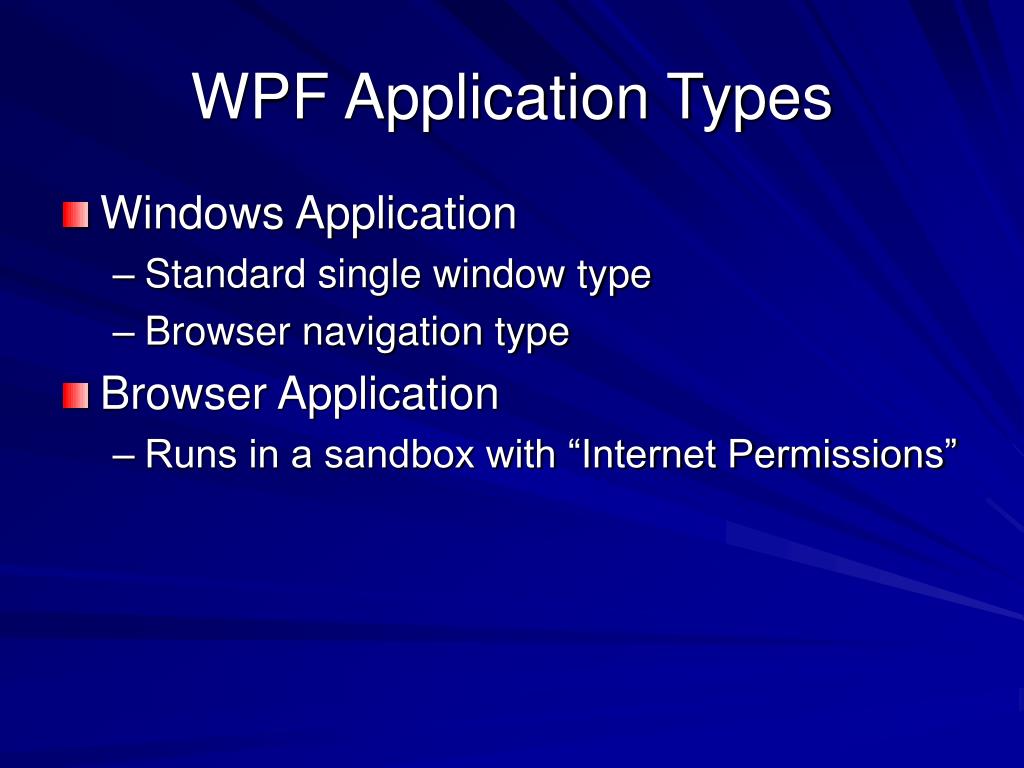 WPF Application Types

Windows Application
– Standard single window type
– Browser navigation type

Browser Application
– Runs in a sandbox with “Internet Permissions”